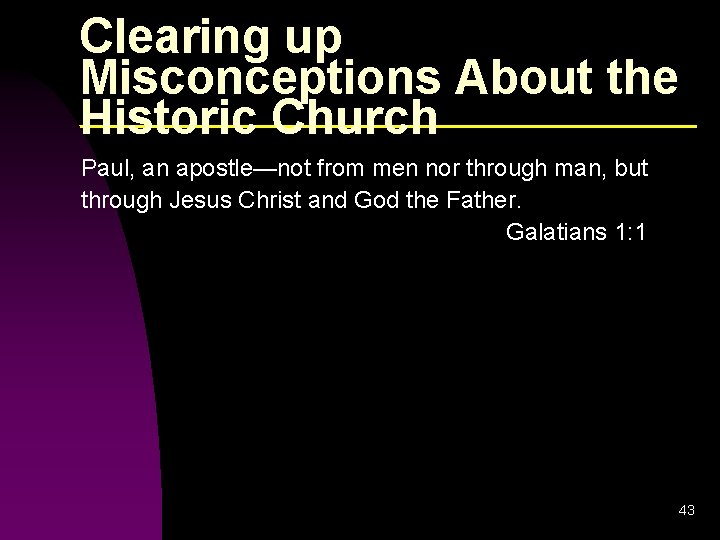 Clearing up Misconceptions About the Historic Church

Paul, an apostle—not from men nor through man, but through Jesus Christ and God the Father.

Galatians 1:1

43